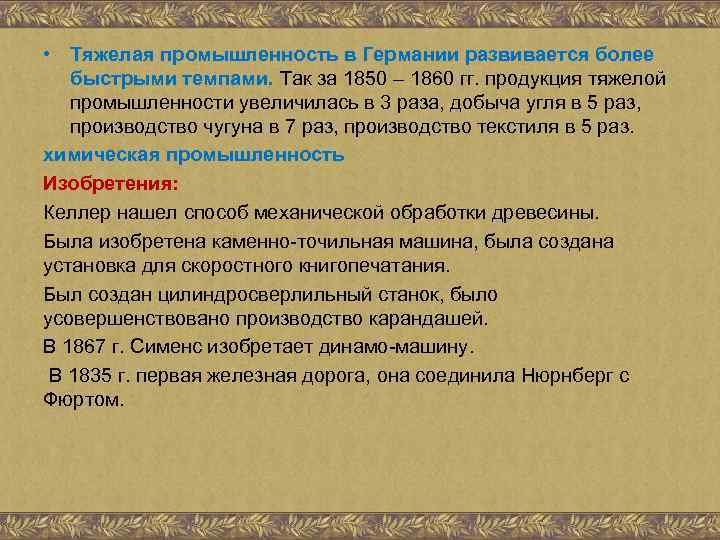 • Тяжелая промышленность в Германии развивается более быстрыми темпами. Так за 1850 – 1860 гг. продукция тяжелой промышленности увеличилась в 3 раза, добыча угля в 5 раз, производство чугуна в 7 раз, производство текстиля в 5 раз.

химическая промышленность

Изобретения:

Келлер нашел способ механической обработки древесины.

Была изобретена каменно-точильная машина, была создана установка для скоростного книгопечатания.

Был создан цилиндросверлильный станок, было усовершенствовано производство карандашей.

В 1867 г. Сименс изобретает динамо-машину.

В 1835 г. первая железная дорога, она соединила Нюрнберг с Фюртом.